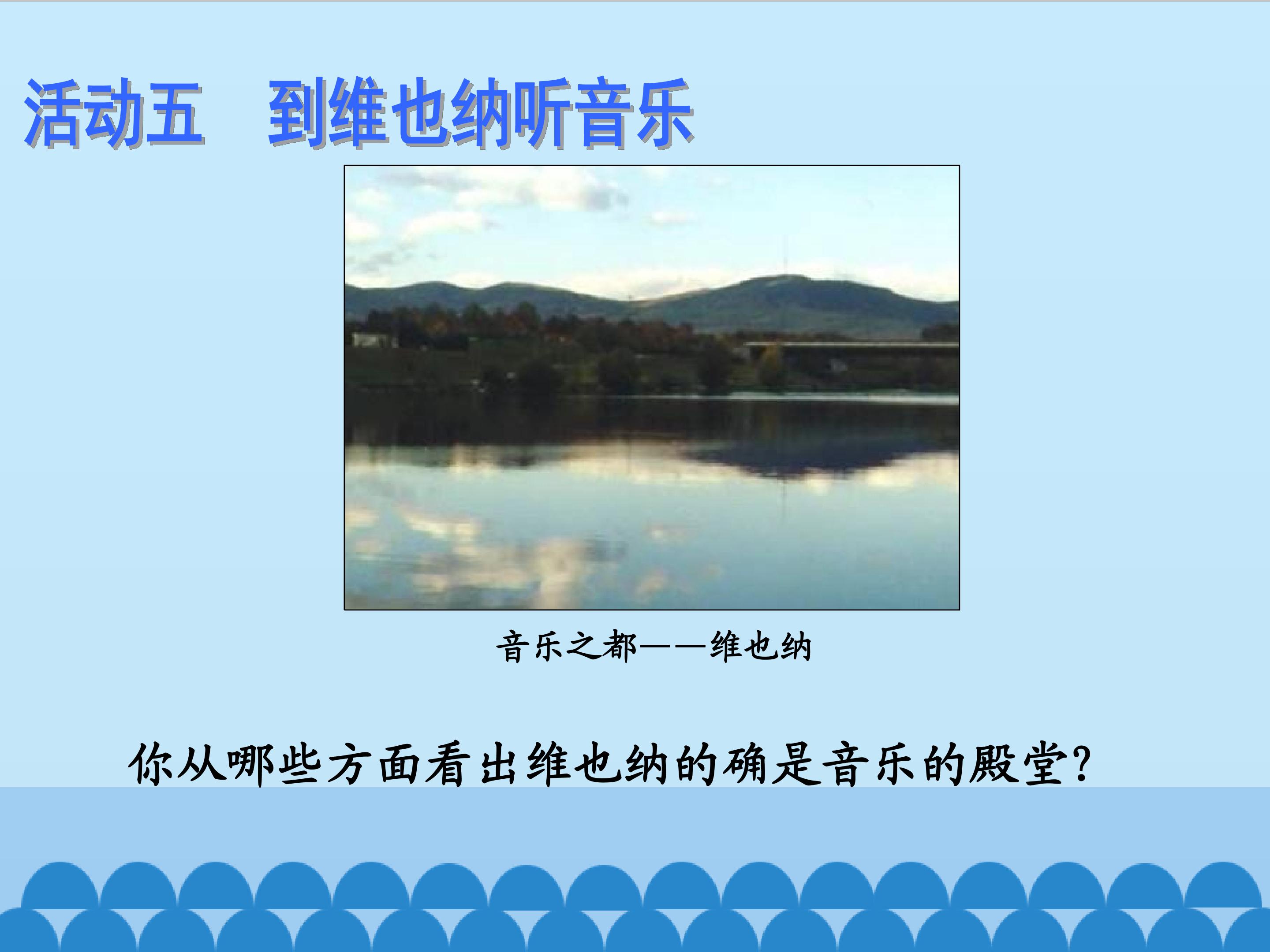 活动五　到维也纳听音乐

音乐之都——维也纳

你从哪些方面看出维也纳的确是音乐的殿堂?